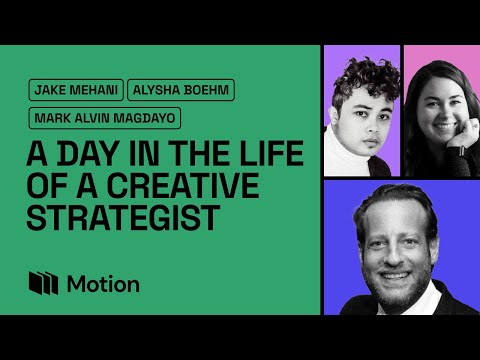 JAKE MEHANI
ALYSHA BOEHM
MARK ALVIN MAGDAYO

A DAY IN THE LIFE OF A CREATIVE STRATEGIST

Motion